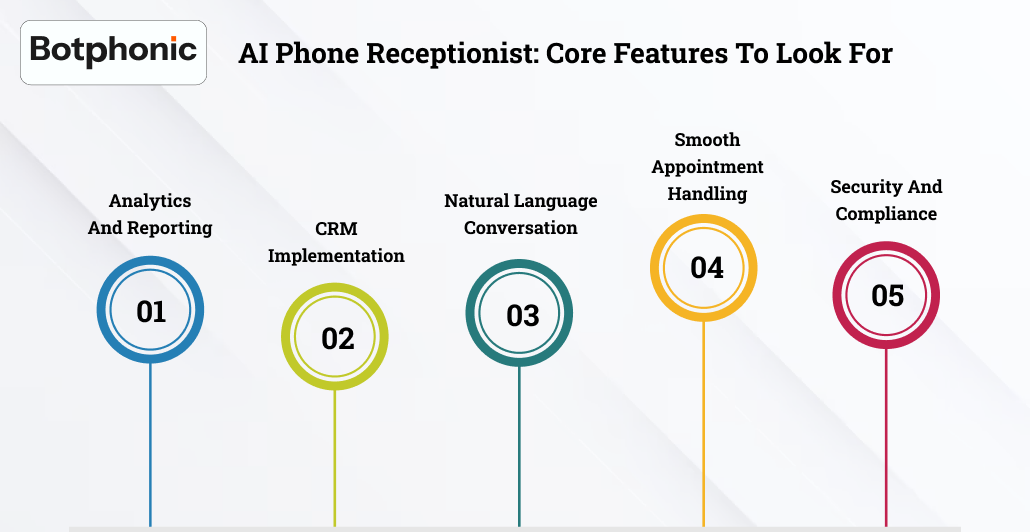 Botphonic

AI Phone Receptionist: Core Features To Look For

Analytics And Reporting

01

CRM Implementation

02

Natural Language Conversation

03

Smooth Appointment Handling

04

Security And Compliance

05